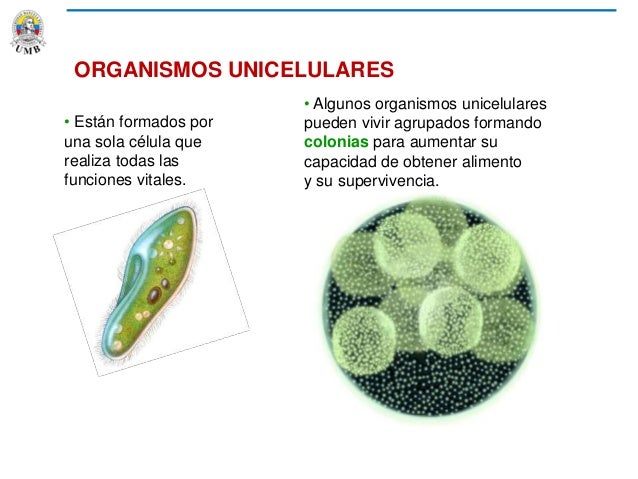 UMB

ORGANISMOS UNICELULARES

• Están formados por una sola célula que realiza todas las funciones vitales.

• Algunos organismos unicelulares pueden vivir agrupados formando colonias para aumentar su capacidad de obtener alimento y su supervivencia.